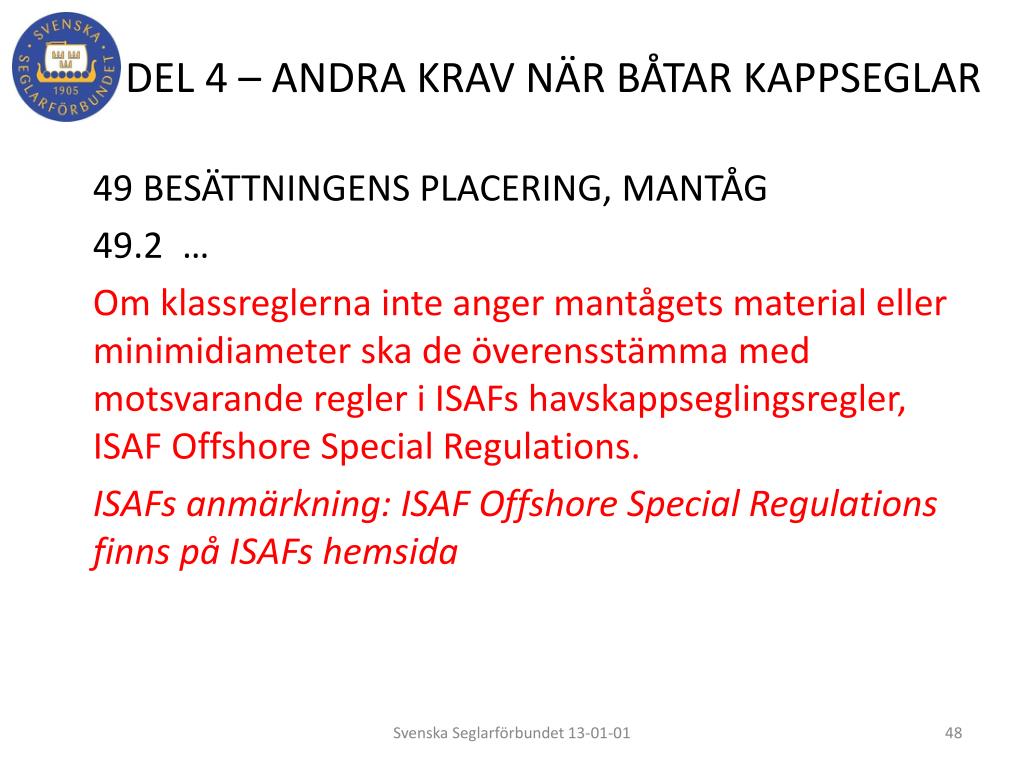 SVENSKA SEGLARFÖRBUNDET 1905

DEL 4 – ANDRA KRAV NÄR BÅTAR KAPPSEGLAR

49 BESÄTTNINGENS PLACERING, MANTÅG

49.2 …

Om klassreglerna inte anger mantågets material eller minimidiameter ska de överensstämma med motsvarande regler i ISAFs havskappseglingsregler, ISAF Offshore Special Regulations.

ISAFs anmärkning: ISAF Offshore Special Regulations finns på ISAFs hemsida

Svenska Seglarförbundet 13-01-01

48